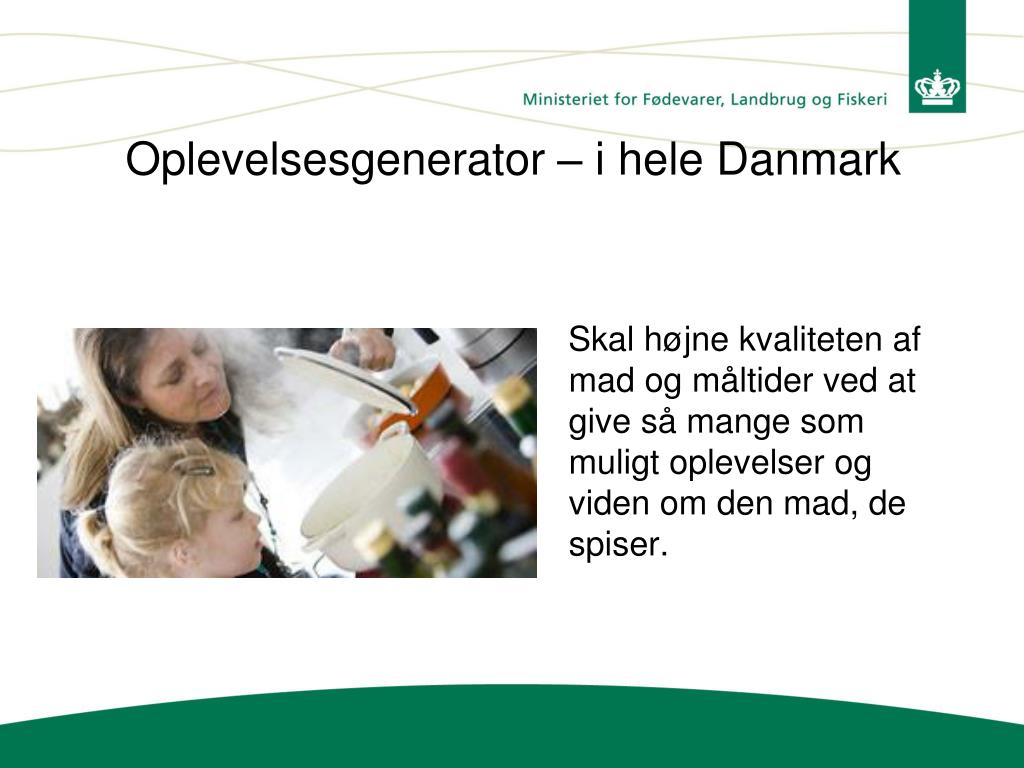 Ministeriet for Fødevarer, Landbrug og Fiskeri

Oplevelsesgenerator – i hele Danmark

Skal højne kvaliteten af mad og måltider ved at give så mange som muligt oplevelser og viden om den mad, de spiser.